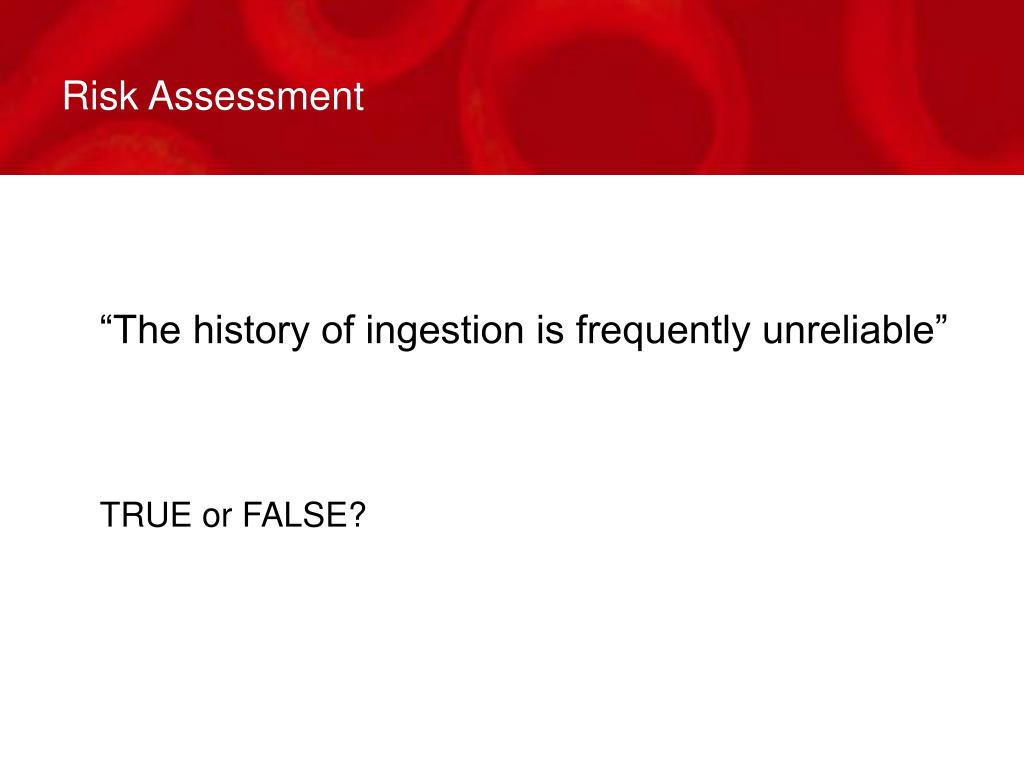 Risk Assessment

“The history of ingestion is frequently unreliable”

TRUE or FALSE?